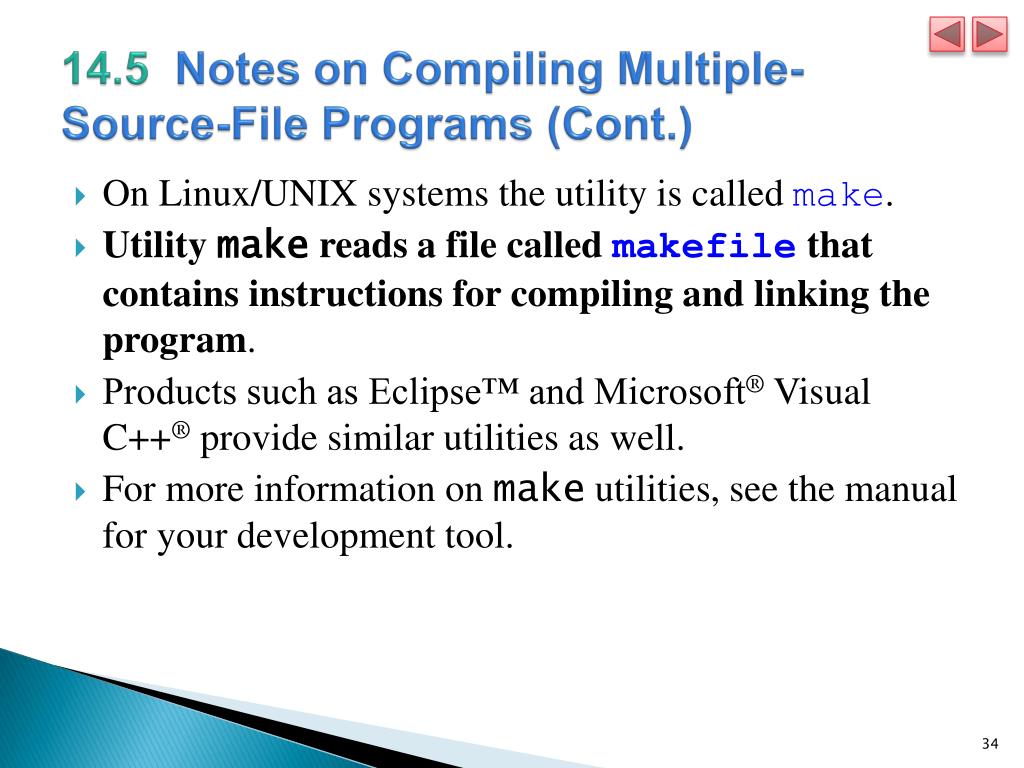 14.5 Notes on Compiling Multiple-Source-File Programs (Cont.)

On Linux/UNIX systems the utility is called make.

Utility make reads a file called makefile that contains instructions for compiling and linking the program.

Products such as Eclipse™ and Microsoft® Visual C++® provide similar utilities as well.

For more information on make utilities, see the manual for your development tool.

34